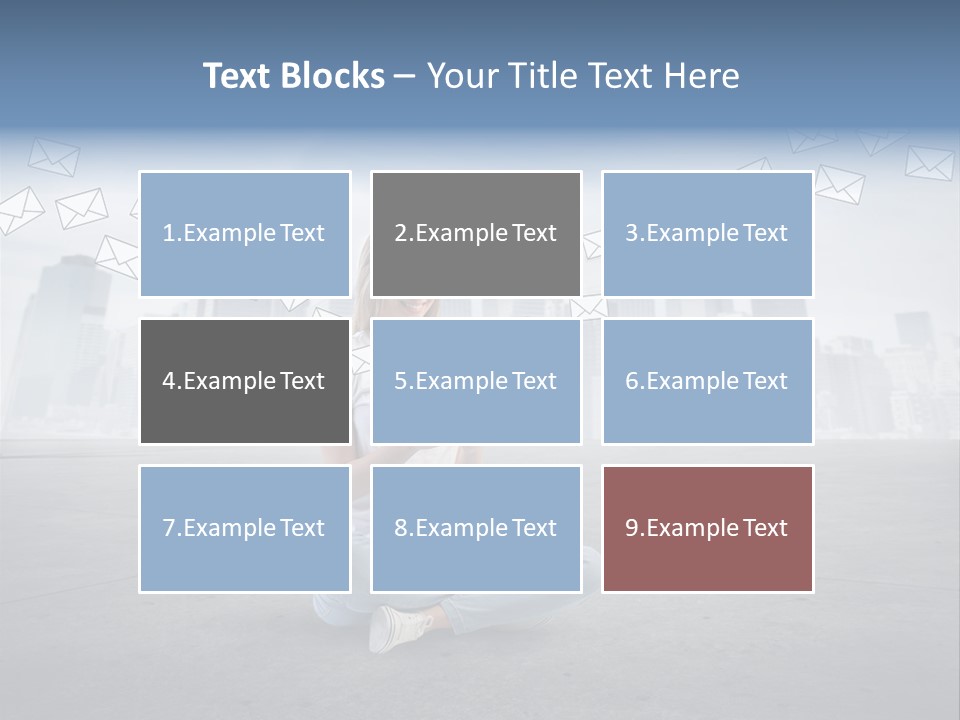 Text Blocks – Your Title Text Here

1.Example Text

2.Example Text

3.Example Text

4.Example Text

5.Example Text

6.Example Text

7.Example Text

8.Example Text

9.Example Text